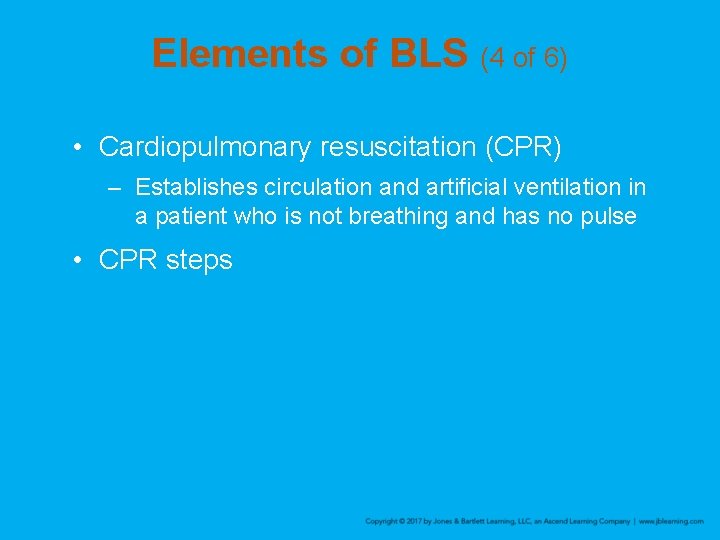 Elements of BLS (4 of 6)

• Cardiopulmonary resuscitation (CPR)

– Establishes circulation and artificial ventilation in a patient who is not breathing and has no pulse

• CPR steps

Copyright © 2017 by Jones & Bartlett Learning, LLC, an Ascend Learning Company | www.jblearning.com